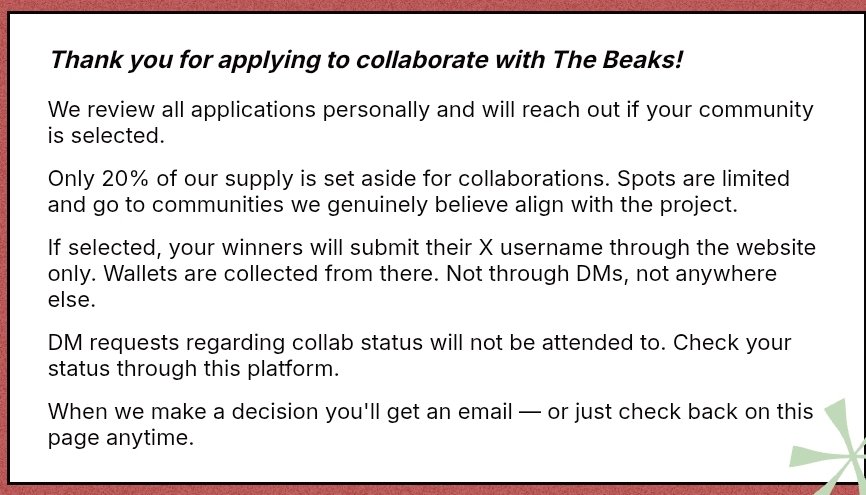 Thank you for applying to collaborate with The Beaks!

We review all applications personally and will reach out if your community is selected.

Only 20% of our supply is set aside for collaborations. Spots are limited and go to communities we genuinely believe align with the project.

If selected, your winners will submit their X username through the website only. Wallets are collected from there. Not through DMs, not anywhere else.

DM requests regarding collab status will not be attended to. Check your status through this platform.

When we make a decision you'll get an email — or just check back on this page anytime.